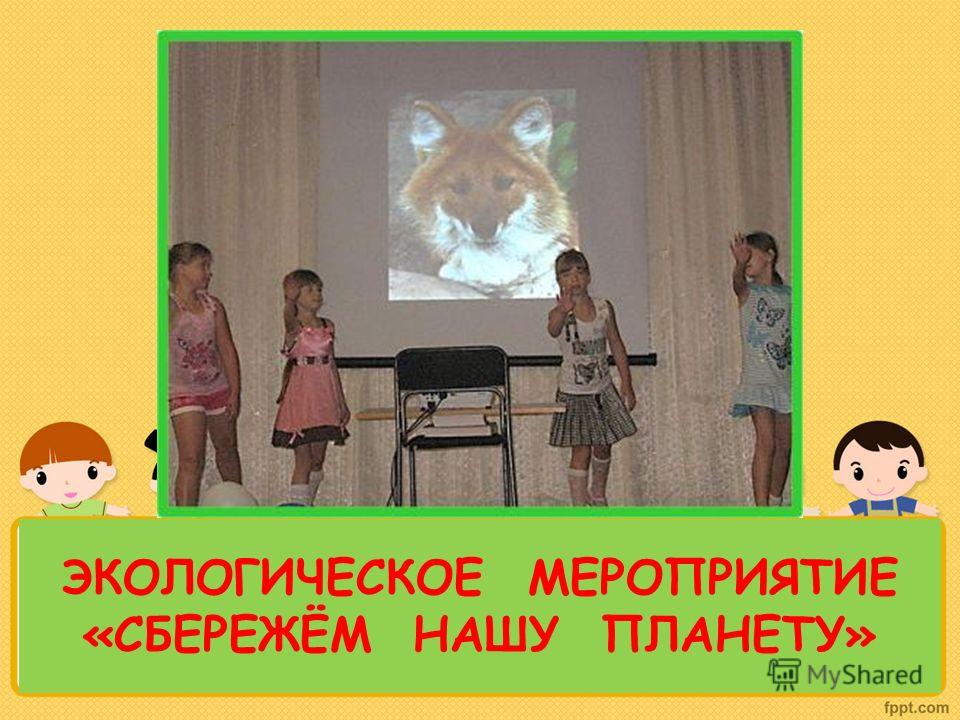 ЭКОЛОГИЧЕСКОЕ МЕРОПРИЯТИЕ «СБЕРЕЖЁМ НАШУ ПЛАНЕТУ»

MyShared

fppt.com